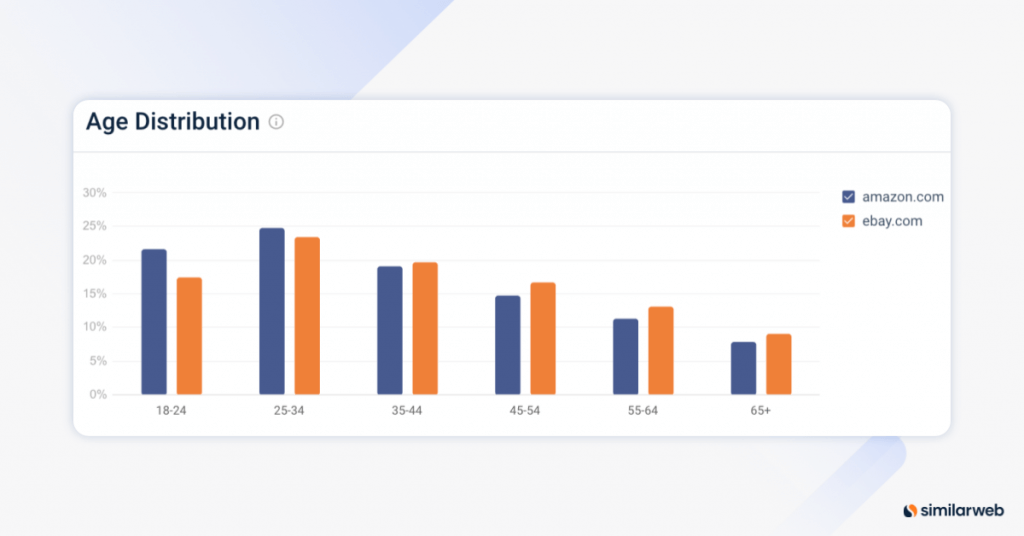 Age Distribution

30%
25%
20%
15%
10%
5%
0%

18-24
25-34
35-44
45-54
55-64
65+

amazon.com
ebay.com

similarweb